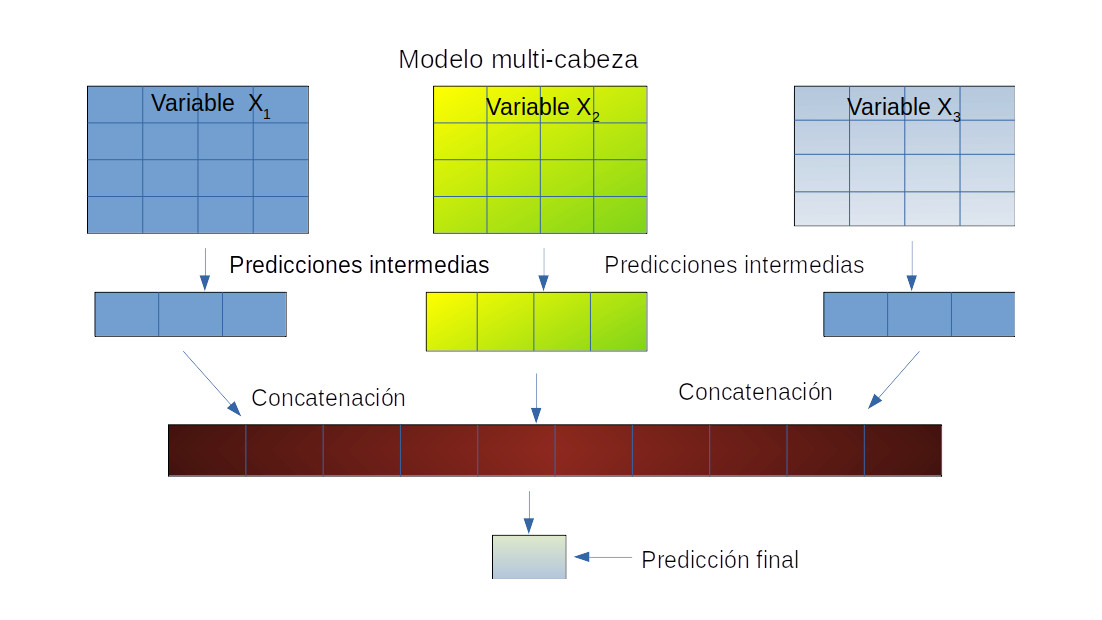 Modelo multi-cabeza

Variable $X_1$

Variable $X_2$

Variable $X_3$

Predicciones intermedias

Predicciones intermedias

Concatenación

Concatenación

Predicción final